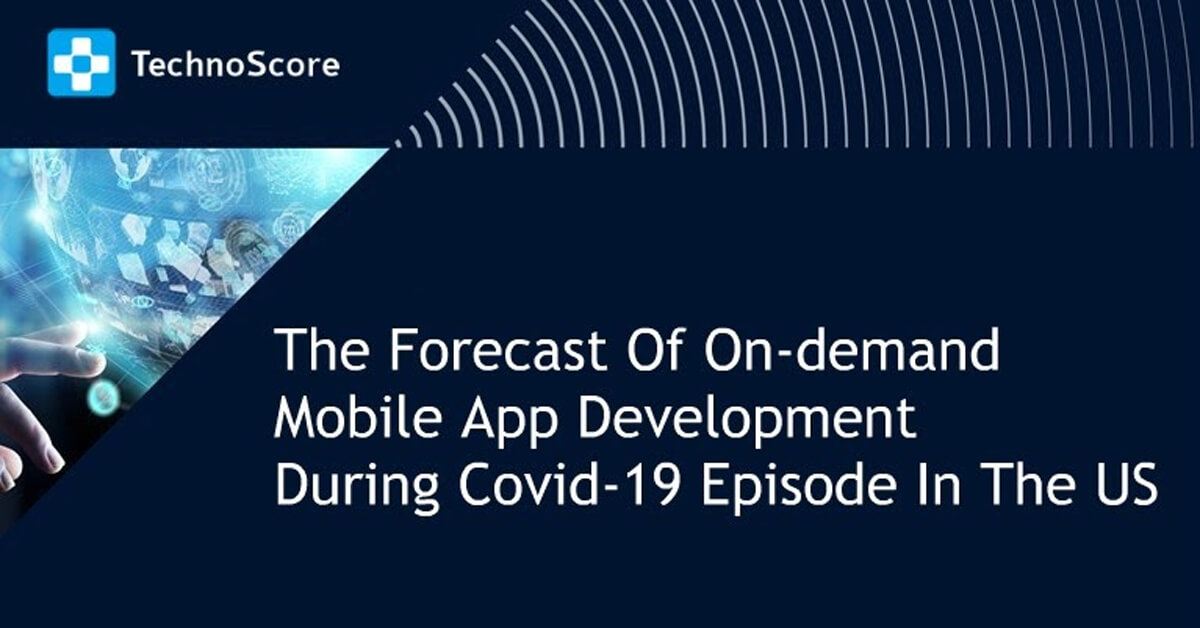 TechnoScore

The Forecast Of On-demand Mobile App Development During Covid-19 Episode In The US